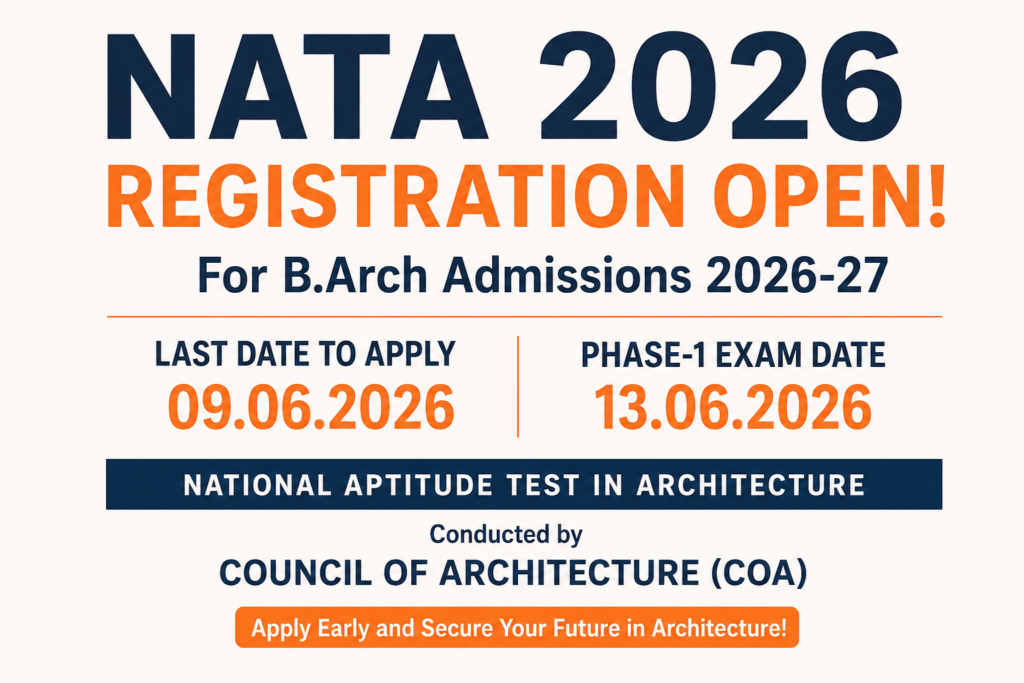 NATA 2026
REGISTRATION OPEN!
For B.Arch Admissions 2026-27

LAST DATE TO APPLY
09.06.2026

PHASE-1 EXAM DATE
13.06.2026

NATIONAL APTITUDE TEST IN ARCHITECTURE

Conducted by
COUNCIL OF ARCHITECTURE (COA)

Apply Early and Secure Your Future in Architecture!